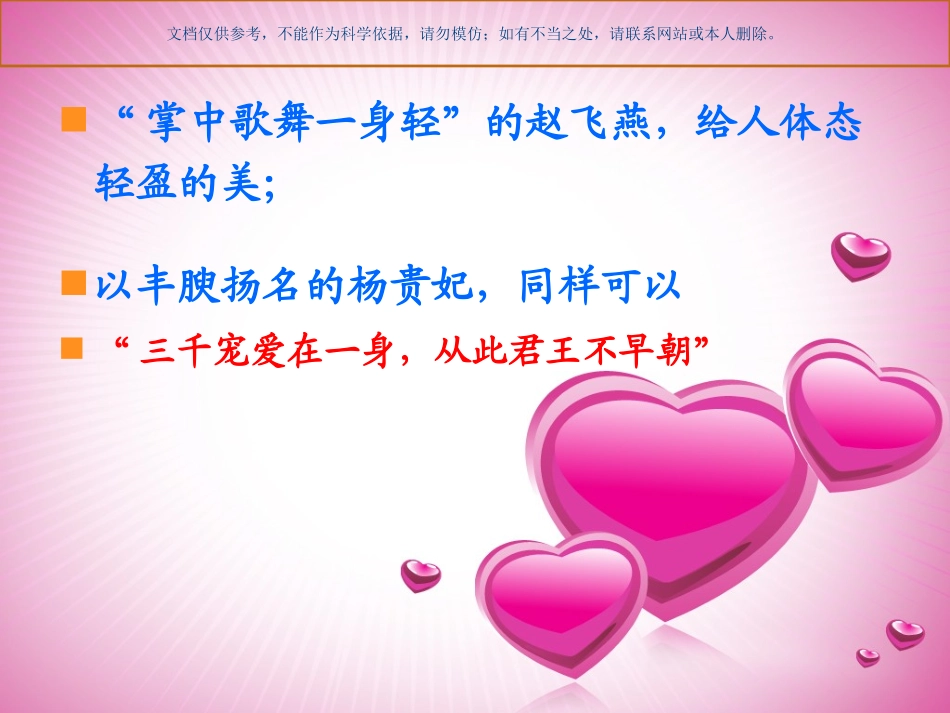 文档仅供参考，不能作为科学依据，请勿模仿；如有不当之处，请联系网站或本人删除。

“掌中歌舞一身轻”的赵飞燕，给人体态轻盈的美;

以丰腴扬名的杨贵妃，同样可以

“三千宠爱在一身，从此君王不早朝”